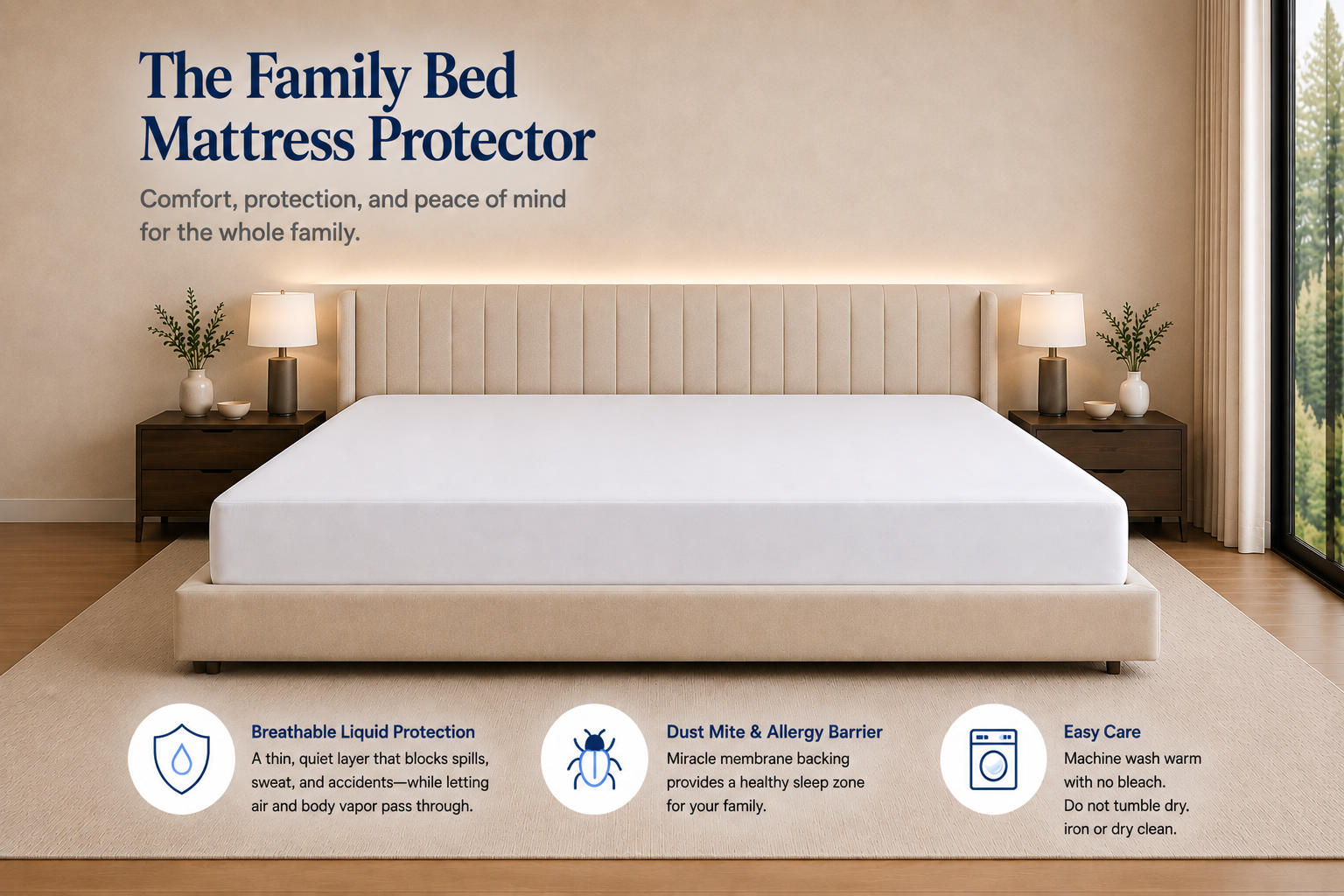 The Family Bed Mattress Protector

Comfort, protection, and peace of mind for the whole family.

Breathable Liquid Protection
A thin, quiet layer that blocks spills, sweat, and accidents—while letting air and body vapor pass through.

Dust Mite & Allergy Barrier
Miracle membrane backing provides a healthy sleep zone for your family.

Easy Care
Machine wash warm with no bleach.
Do not tumble dry. iron or dry clean.